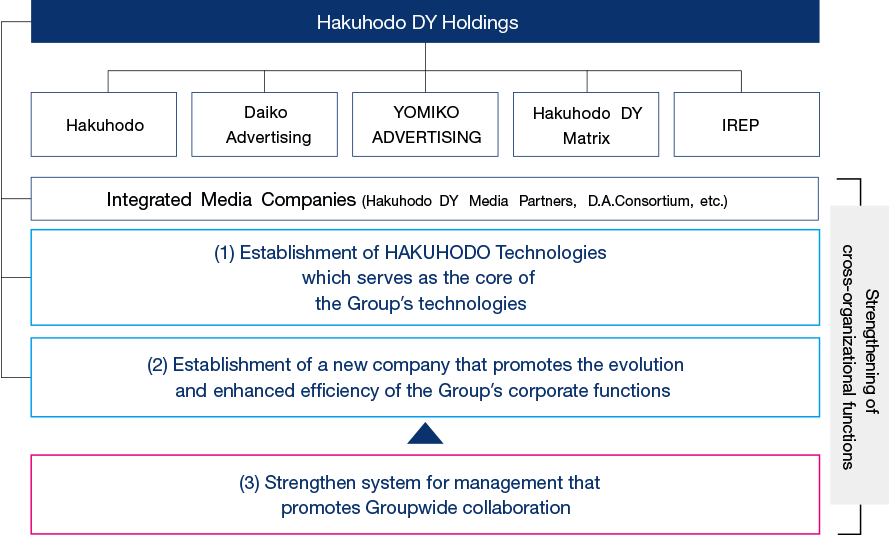 Hakuhodo DY Holdings

Hakuhodo

Daiko Advertising

YOMIKO ADVERTISING

Hakuhodo DY Matrix

IREP

Integrated Media Companies (Hakuhodo DY Media Partners, D.A.Consortium, etc.)

(1) Establishment of HAKUHODO Technologies which serves as the core of the Group's technologies

(2) Establishment of a new company that promotes the evolution and enhanced efficiency of the Group's corporate functions

(3) Strengthen system for management that promotes Groupwide collaboration

Strengthening of cross-organizational functions